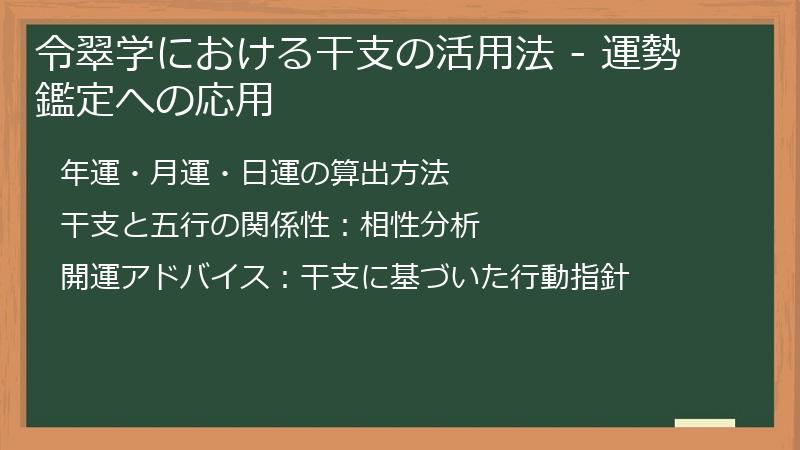 令翠学における干支の活用法 - 運勢鑑定への応用

年運・月運・日運の算出方法

干支と五行の関係性：相性分析

開運アドバイス：干支に基づいた行動指針